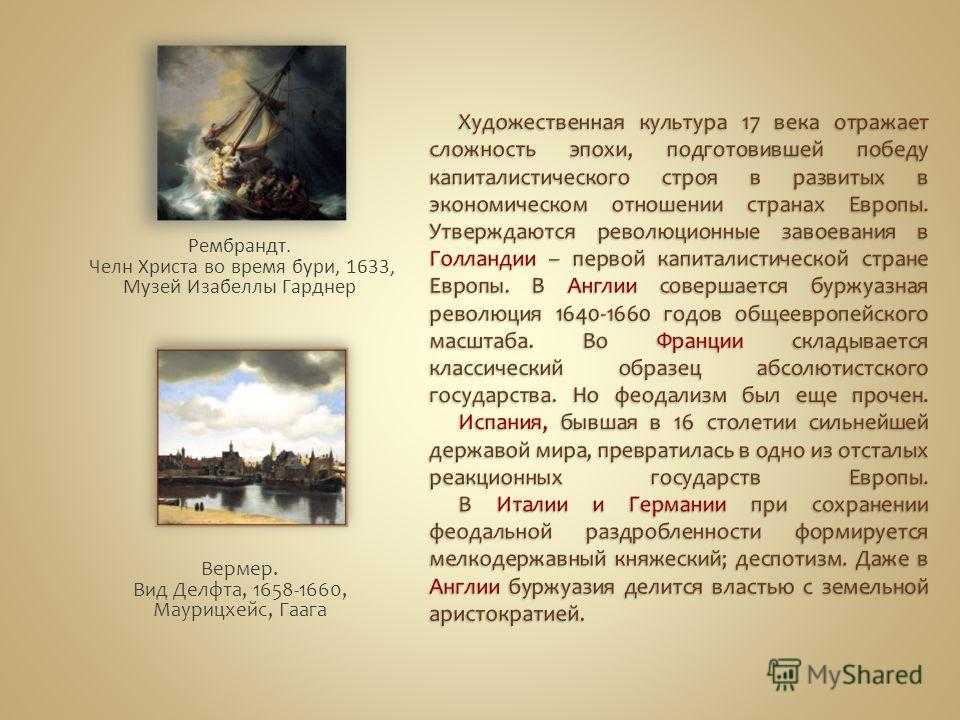 Рембрандт.
Челн Христа во время бури, 1633,
Музей Изабеллы Гарднер

Вермер.
Вид Делфта, 1658-1660,
Маурицхейс, Гаага

Художественная культура 17 века отражает сложность эпохи, подготовившей победу капиталистического строя в развитых в экономическом отношении странах Европы. Утверждаются революционные завоевания в Голландии – первой капиталистической стране Европы. В Англии совершается буржуазная революция 1640-1660 годов общеевропейского масштаба. Во Франции складывается классический образец абсолютистского государства. Но феодализм был еще прочен.

Испания, бывшая в 16 столетии сильнейшей державой мира, превратилась в одно из отсталых реакционных государств Европы.

В Италии и Германии при сохранении феодальной раздробленности формируется мелкодержавный княжеский; деспотизм. Даже в Англии буржуазия делится властью с земельной аристократией.

MyShared